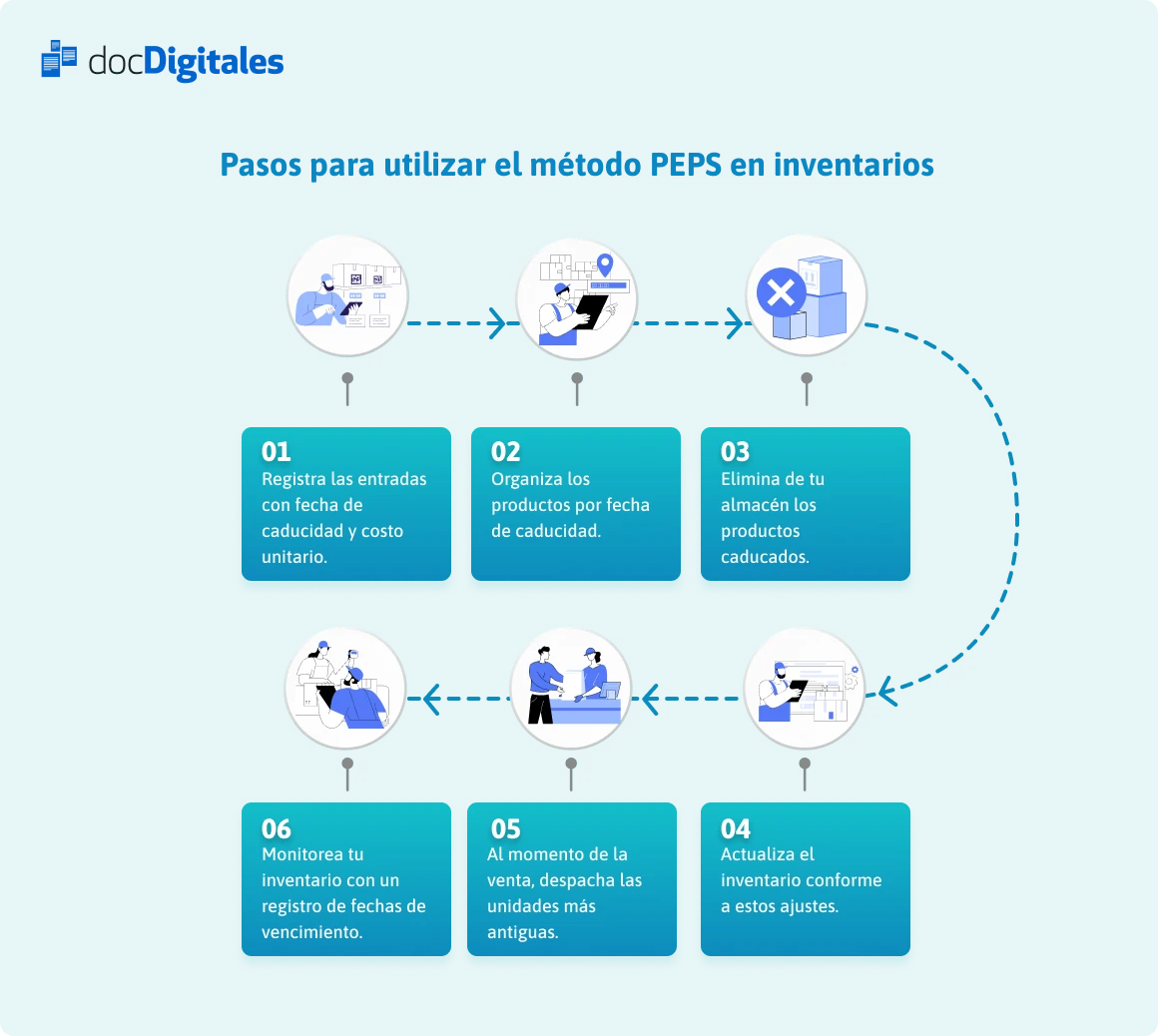 docDigitales

Pasos para utilizar el método PEPS en inventarios

01
Registra las entradas con fecha de caducidad y costo unitario.

02
Organiza los productos por fecha de caducidad.

03
Elimina de tu almacén los productos caducados.

04
Actualiza el inventario conforme a estos ajustes.

05
Al momento de la venta, despacha las unidades más antiguas.

06
Monitorea tu inventario con un registro de fechas de vencimiento.